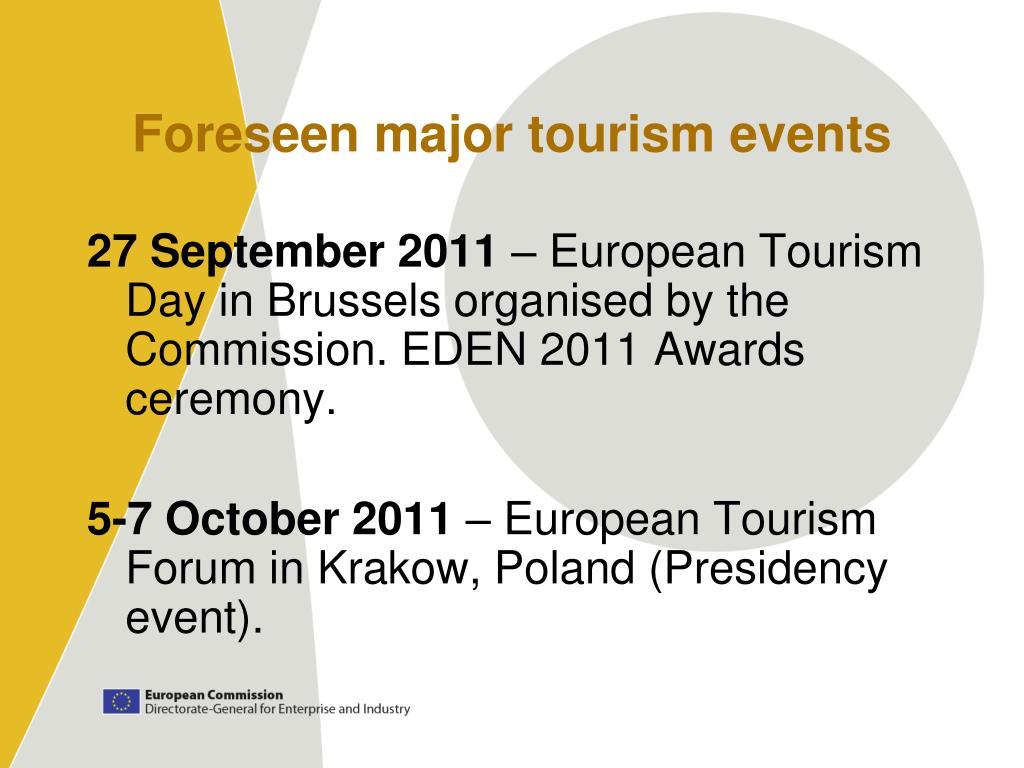 Foreseen major tourism events

27 September 2011 – European Tourism Day in Brussels organised by the Commission. EDEN 2011 Awards ceremony.

5-7 October 2011 – European Tourism Forum in Krakow, Poland (Presidency event).

European Commission
Directorate-General for Enterprise and Industry